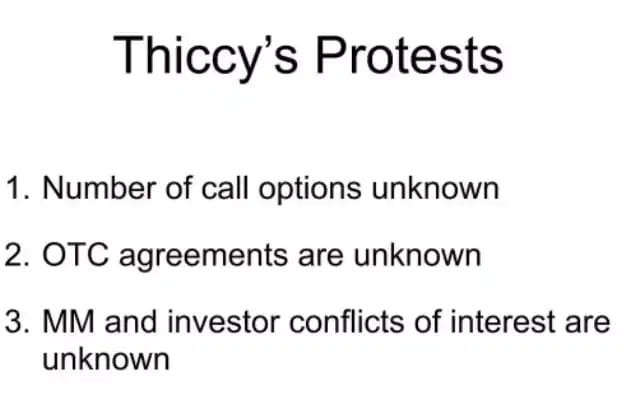 Thiccy's Protests

1. Number of call options unknown

2. OTC agreements are unknown

3. MM and investor conflicts of interest are unknown